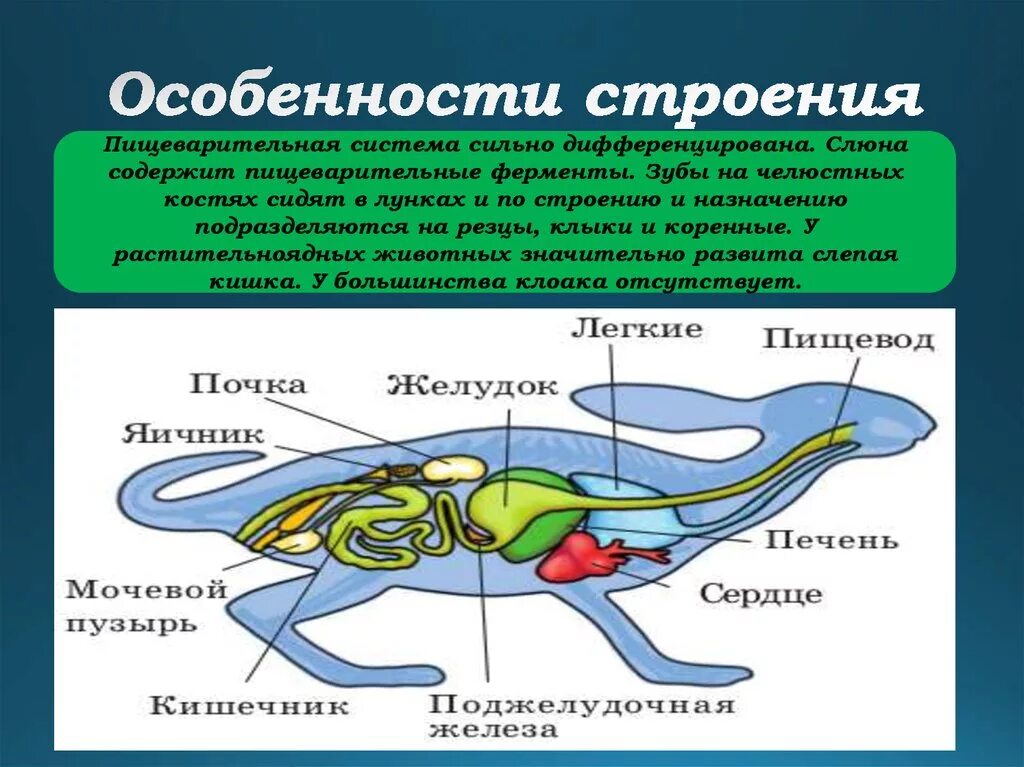 Особенности строения

Пищеварительная система сильно дифференцирована. Слюна содержит пищеварительные ферменты. Зубы на челюстных костях сидят в лунках и по строению и назначению подразделяются на резцы, клыки и коренные. У растительноядных животных значительно развита слепая кишка. У большинства клоака отсутствует.

Легкие
Пищевод
Почка
Желудок
Яичник
Печень
Сердце
Мочевой пузырь
Кишечник
Поджелудочная железа